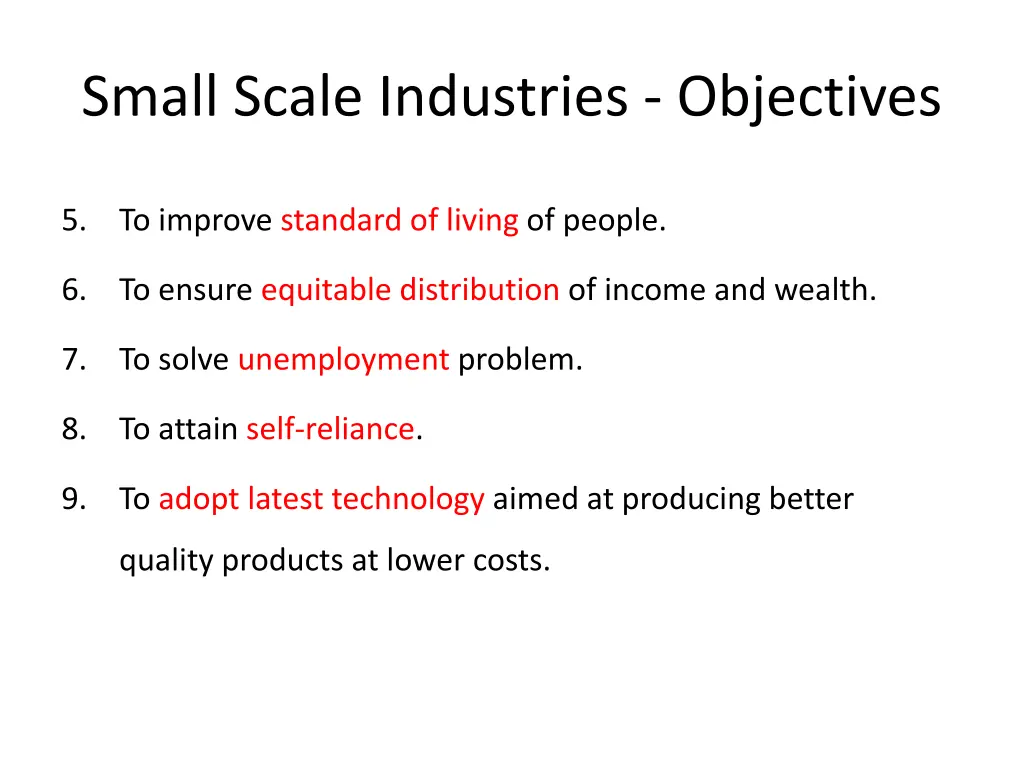 Small Scale Industries - Objectives

5. To improve standard of living of people.

6. To ensure equitable distribution of income and wealth.

7. To solve unemployment problem.

8. To attain self-reliance.

9. To adopt latest technology aimed at producing better quality products at lower costs.